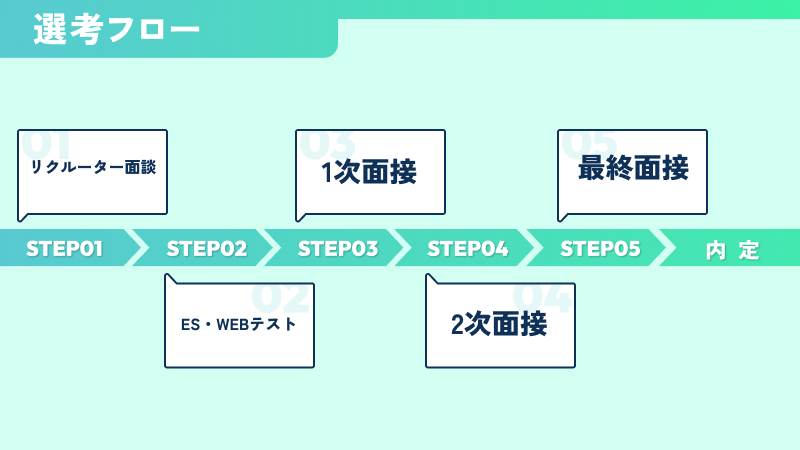 選考フロー

01
リクルーター面談

03
1次面接

05
最終面接

STEP01 STEP02 STEP03 STEP04 STEP05 内 定

02
ES・WEBテスト

04
2次面接